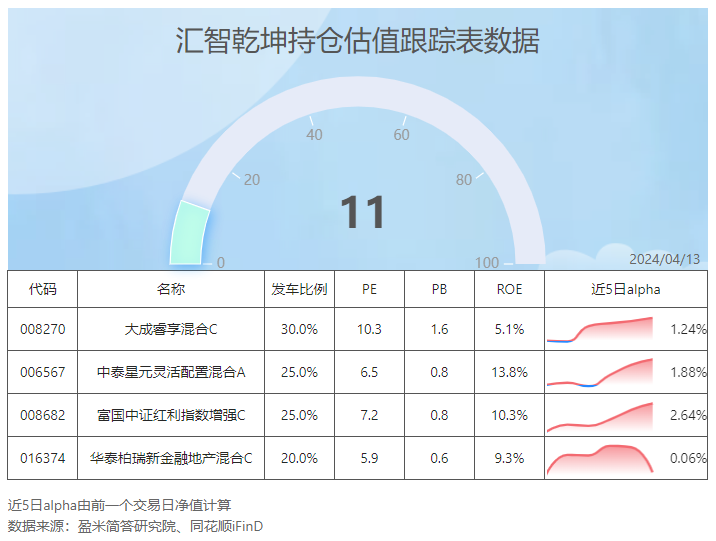 汇智乾坤持仓估值跟踪表数据

0
20
40
60
80
100

11

2024/04/13

| 代码 | 名称 | 发车比例 | PE | PB | ROE | 近5日alpha |
|---|---|---|---|---|---|---|
| 008270 | 大成睿享混合C | 30.0% | 10.3 | 1.6 | 5.1% | 1.24% |
| 006567 | 中泰星元灵活配置混合A | 25.0% | 6.5 | 0.8 | 13.8% | 1.88% |
| 008682 | 富国中证红利指数增强C | 25.0% | 7.2 | 0.8 | 10.3% | 2.64% |
| 016374 | 华泰柏瑞新金融地产混合C | 20.0% | 5.9 | 0.6 | 9.3% | 0.06% |

近5日alpha由前一个交易日净值计算
数据来源：盈米简答研究院、同花顺iFinD